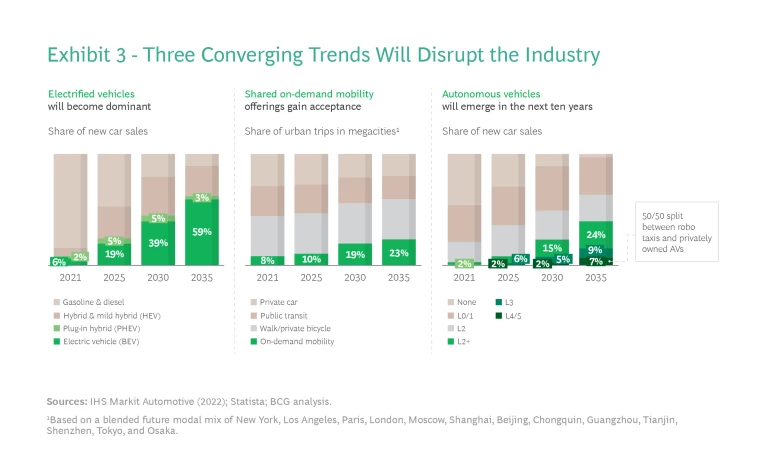 Exhibit 3 - Three Converging Trends Will Disrupt the Industry

Electrified vehicles
will become dominant

Share of new car sales

6% 2%
5% 19%
5% 39%
3% 59%

2021 2025 2030 2035

Gasoline & diesel
Hybrid & mild hybrid (HEV)
Plug-in hybrid (PHEV)
Electric vehicle (BEV)

Shared on-demand mobility
offerings gain acceptance

Share of urban trips in megacities¹

8% 10% 19% 23%

2021 2025 2030 2035

Private car
Public transit
Walk/private bicycle
On-demand mobility

Autonomous vehicles
will emerge in the next ten years

Share of new car sales

2%
2% 6%
15% 2% 5%
24% 9% 7%

2021 2025 2030 2035

50/50 split between robo taxis and privately owned AVs

None
L0/1
L2
L2+
L3
L4/5

Sources: IHS Markit Automotive (2022); Statista; BCG analysis.

¹Based on a blended future modal mix of New York, Los Angeles, Paris, London, Moscow, Shanghai, Beijing, Chongquin, Guangzhou, Tianjin, Shenzhen, Tokyo, and Osaka.